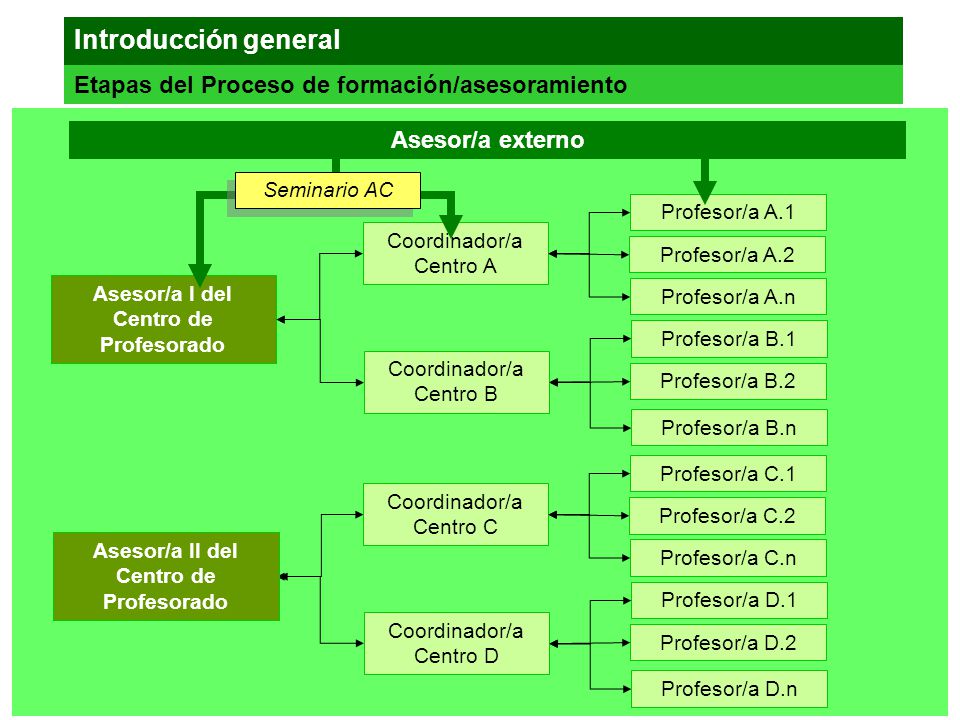 Introducción general

Etapas del Proceso de formación/asesoramiento

Asesor/a externo

Seminario AC

Asesor/a I del Centro de Profesorado

Coordinador/a Centro A

Profesor/a A.1

Profesor/a A.2

Profesor/a A.n

Coordinador/a Centro B

Profesor/a B.1

Profesor/a B.2

Profesor/a B.n

Asesor/a II del Centro de Profesorado

Coordinador/a Centro C

Profesor/a C.1

Profesor/a C.2

Profesor/a C.n

Coordinador/a Centro D

Profesor/a D.1

Profesor/a D.2

Profesor/a D.n